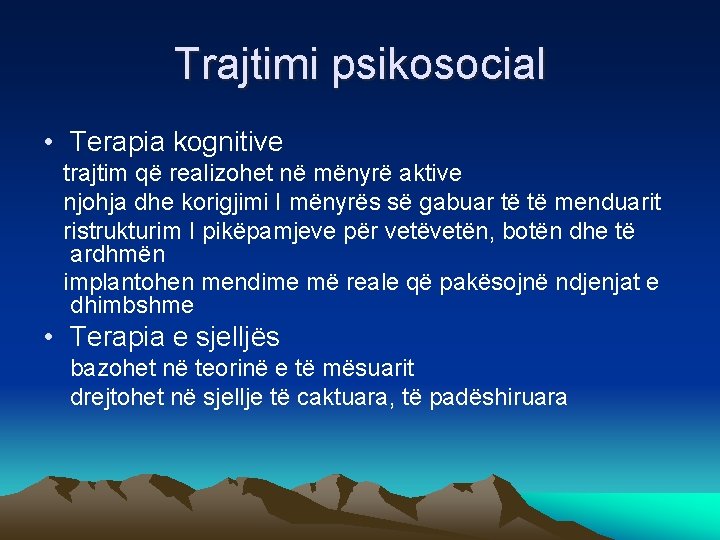 Trajtimi psikosocial

• Terapia kognitive

trajtim që realizohet në mënyrë aktive

njohja dhe korigjimi I mënyrës së gabuar të të menduarit

ristrukturim I pikëpamjeve për vetëvetën, botën dhe të ardhmën

implantohen mendime më reale që pakësojnë ndjenjat e dhimbshme

• Terapia e sjelljës

bazohet në teorinë e të mësuarit

drejtohet në sjellje të caktuara, të padëshiruara